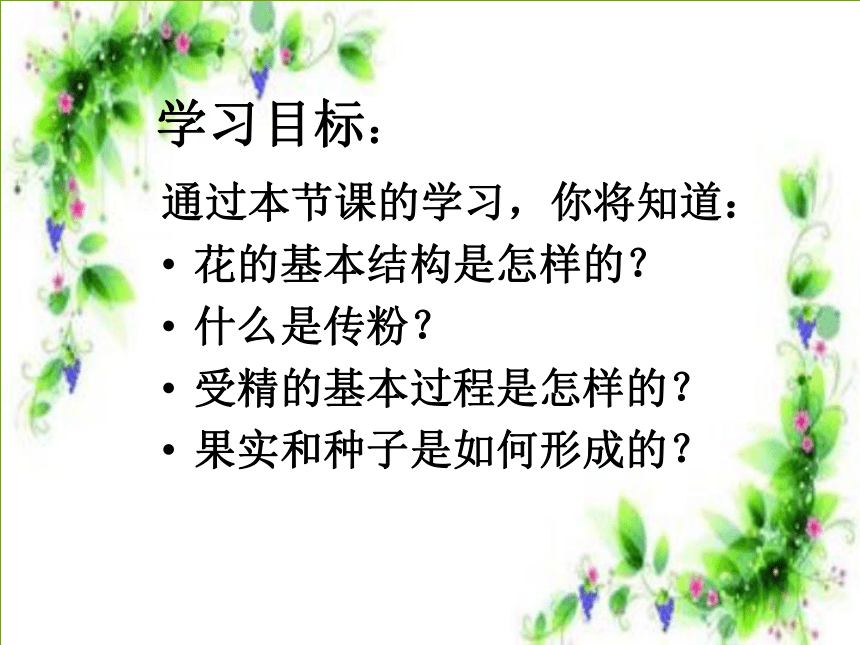 学习目标：

通过本节课的学习，你将知道：

• 花的基本结构是怎样的？
• 什么是传粉？
• 受精的基本过程是怎样的？
• 果实和种子是如何形成的？